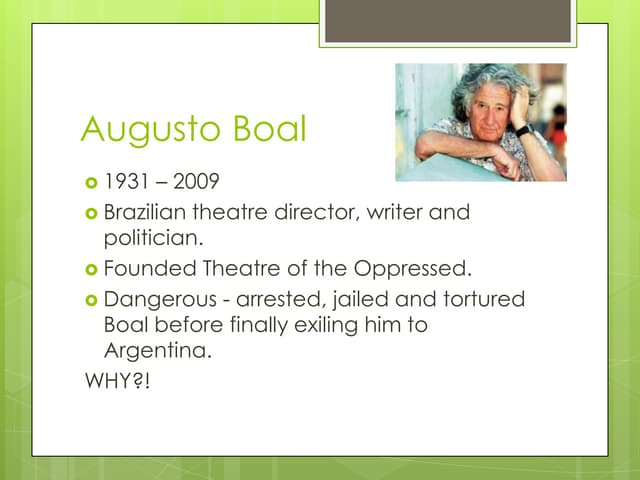 Augusto Boal

- 1931 – 2009
- Brazilian theatre director, writer and politician.
- Founded Theatre of the Oppressed.
- Dangerous - arrested, jailed and tortured Boal before finally exiling him to Argentina.

WHY?!